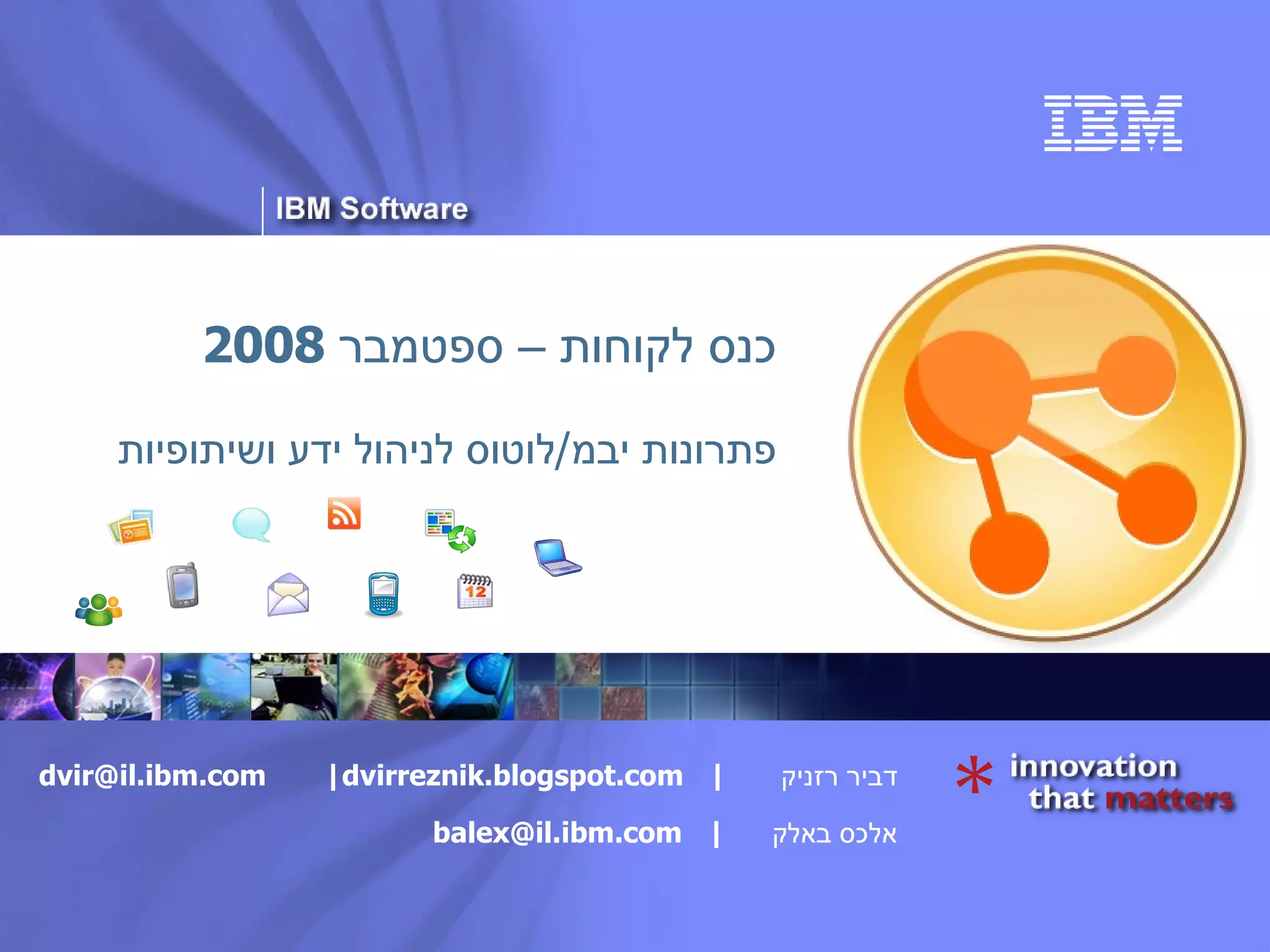 IBM

IBM Software

כנס לקוחות – ספטמבר 2008

פתרונות יבמ/לוטוס לניהול ידע ושיתופיות

12

דביר רזניק | dvirreznik.blogspot.com | dvir@il.ibm.com

אלכס באלק | balex@il.ibm.com

innovation that matters